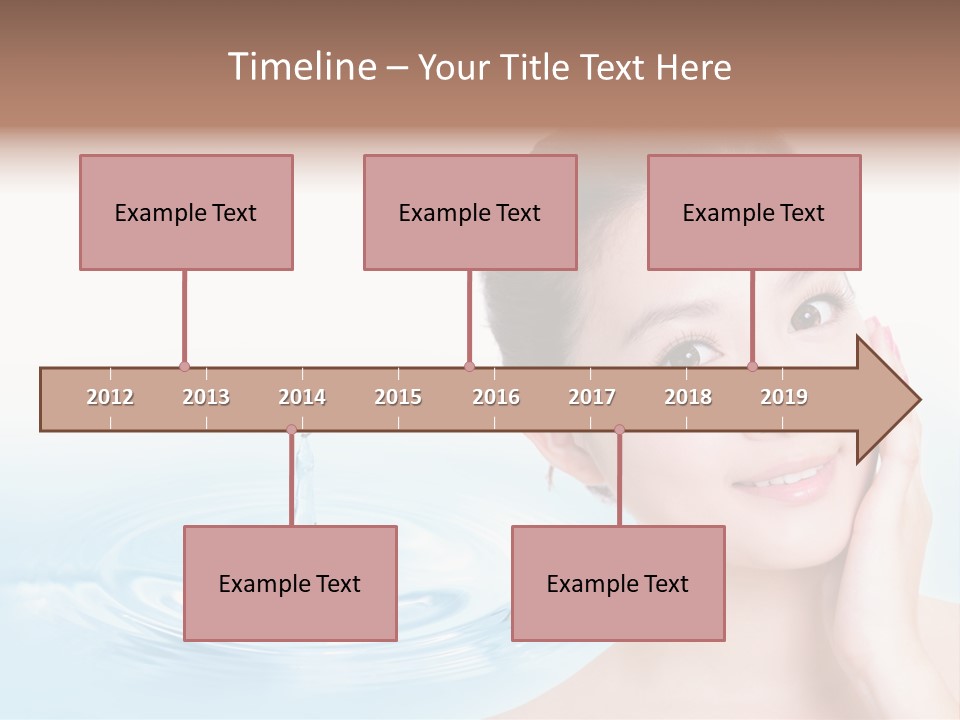 Timeline – Your Title Text Here

Example Text

Example Text

Example Text

2012 2013 2014 2015 2016 2017 2018 2019

Example Text

Example Text